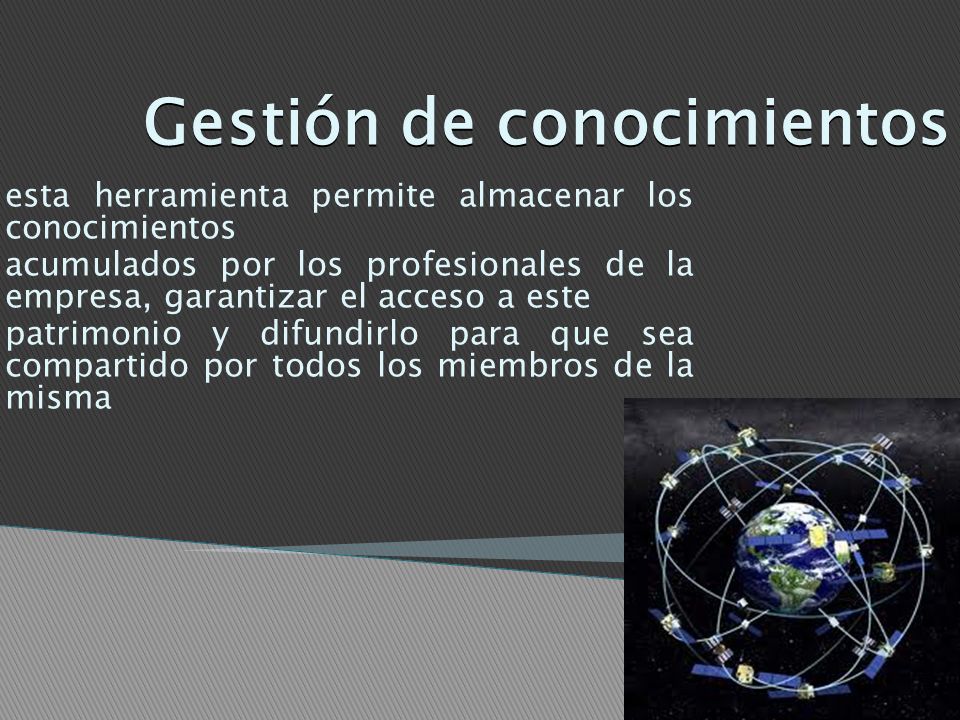 Gestión de conocimientos

esta herramienta permite almacenar los conocimientos

acumulados por los profesionales de la empresa, garantizar el acceso a este

patrimonio y difundirlo para que sea compartido por todos los miembros de la misma